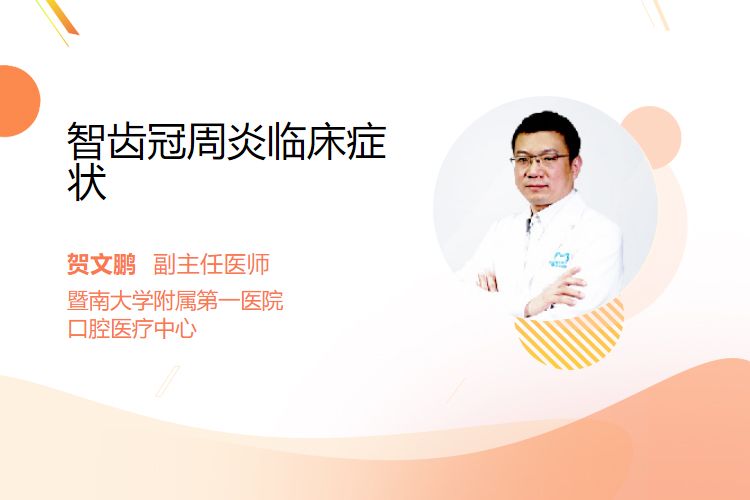 智齿冠周炎临床症状

贺文鹏　副主任医师
暨南大学附属第一医院
口腔医疗中心